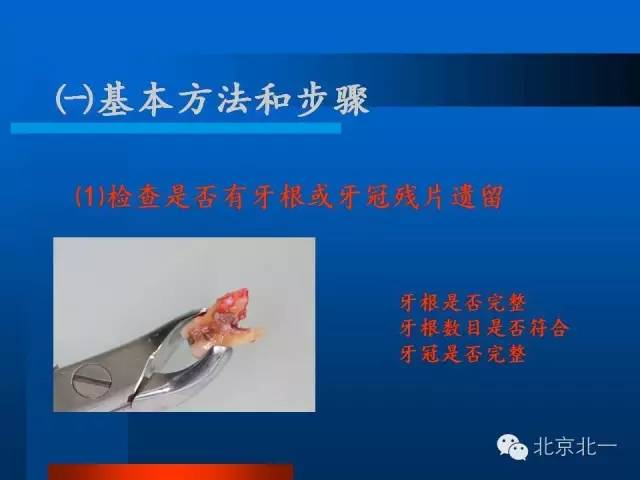 ㈠基本方法和步骤

(1)检查是否有牙根或牙冠残片遗留

牙根是否完整
牙根数目是否符合
牙冠是否完整

北京北一